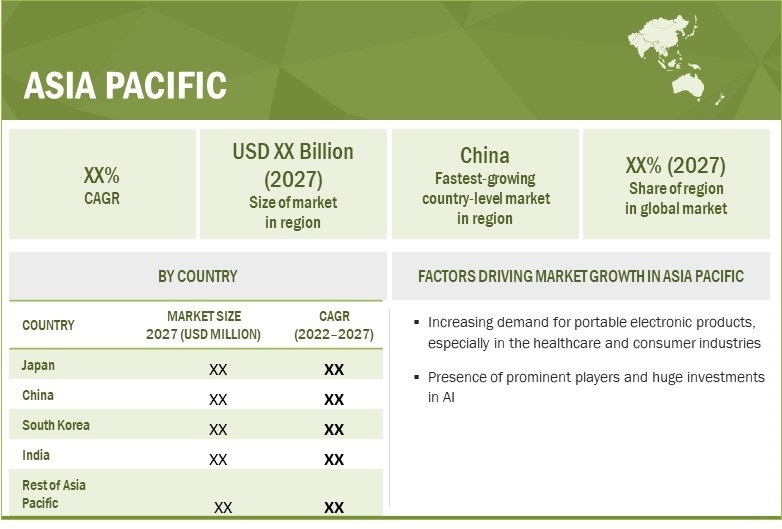 ASIA PACIFIC

XX%
CAGR

USD XX Billion (2027)
Size of market in region

China
Fastest-growing country-level market in region

XX% (2027)
Share of region in global market

BY COUNTRY

| COUNTRY | MARKET SIZE 2027 (USD MILLION) | CAGR (2022–2027) |
|---|---|---|
| Japan | XX | XX |
| China | XX | XX |
| South Korea | XX | XX |
| India | XX | XX |
| Rest of Asia Pacific | XX | XX |

FACTORS DRIVING MARKET GROWTH IN ASIA PACIFIC

▪ Increasing demand for portable electronic products, especially in the healthcare and consumer industries

▪ Presence of prominent players and huge investments in AI